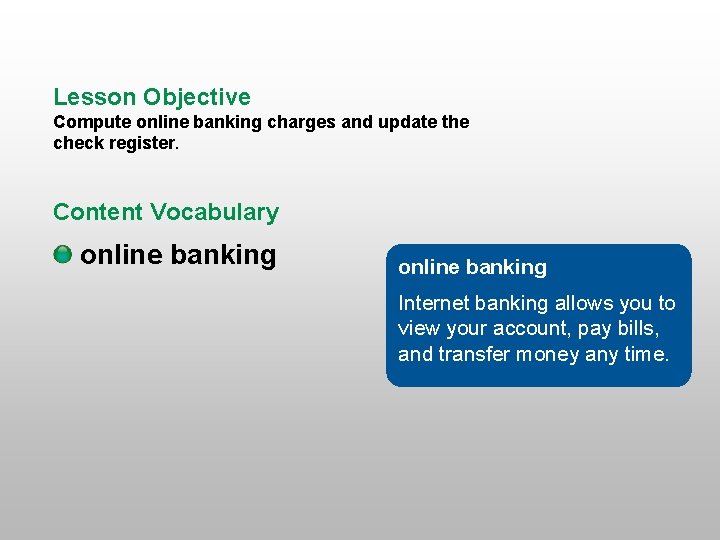 Lesson Objective
Compute online banking charges and update the check register.

Content Vocabulary
online banking

online banking
Internet banking allows you to view your account, pay bills, and transfer money any time.